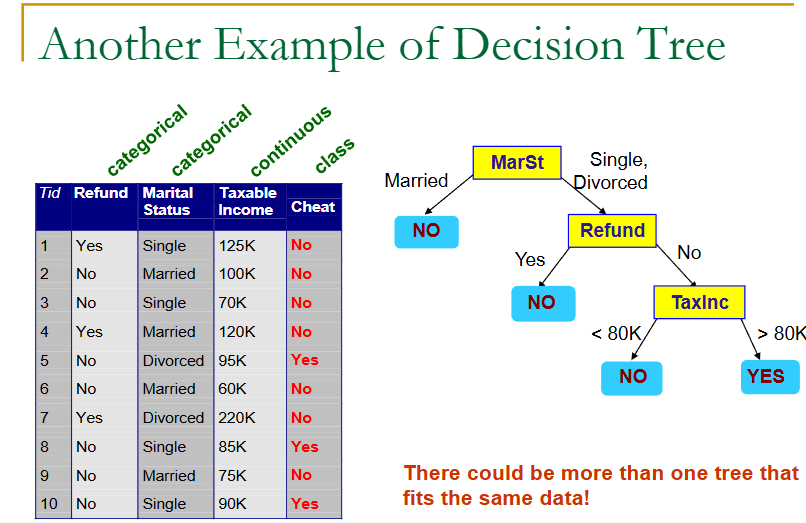 Another Example of Decision Tree

categorical categorical continuous class

| Tid | Refund | Marital Status | Taxable Income | Cheat |
|---|---|---|---|---|
| 1 | Yes | Single | 125K | No |
| 2 | No | Married | 100K | No |
| 3 | No | Single | 70K | No |
| 4 | Yes | Married | 120K | No |
| 5 | No | Divorced | 95K | Yes |
| 6 | No | Married | 60K | No |
| 7 | Yes | Divorced | 220K | No |
| 8 | No | Single | 85K | Yes |
| 9 | No | Married | 75K | No |
| 10 | No | Single | 90K | Yes |

MarSt
Married
Single, Divorced
NO
Refund
Yes
No
NO
TaxInc
< 80K
> 80K
NO
YES

There could be more than one tree that fits the same data!